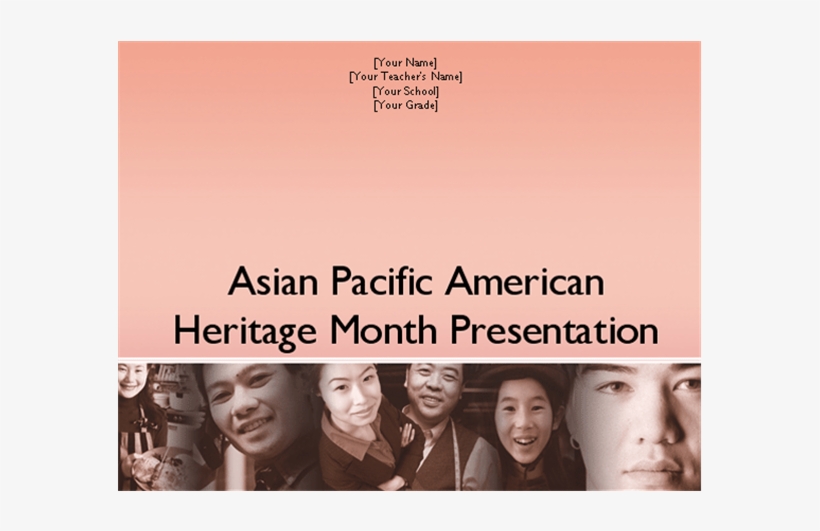 [Your Name]
[Your Teacher's Name]
[Your School]
[Your Grade]

Asian Pacific American Heritage Month Presentation